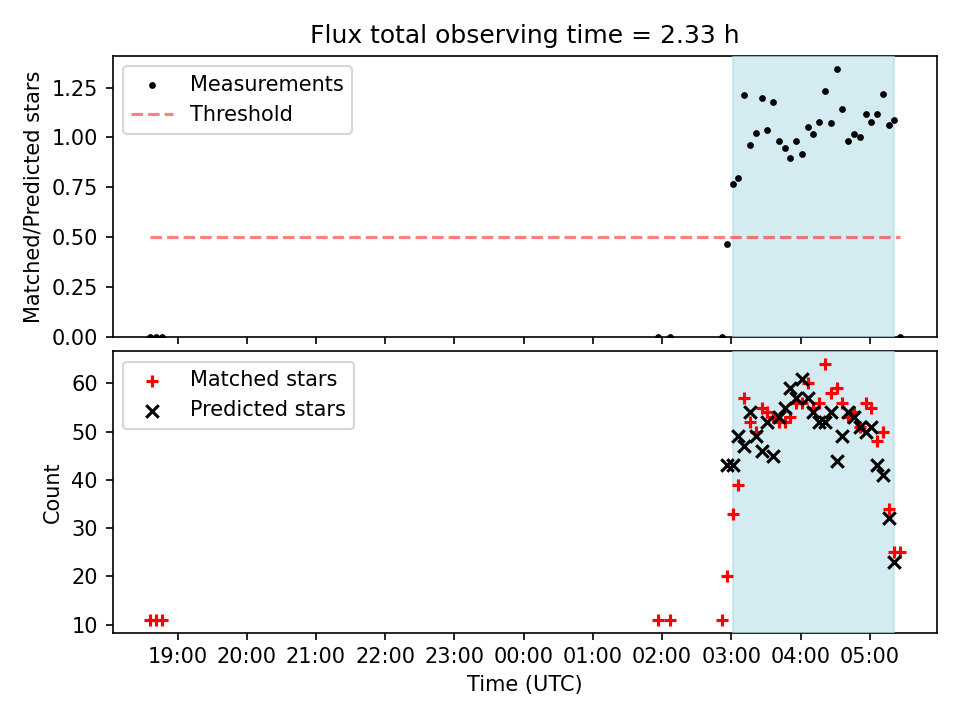 Flux total observing time = 2.33 h

Measurements
Threshold

Matched/Predicted stars

1.25
1.00
0.75
0.50
0.25
0.00

Matched stars
Predicted stars

Count

60
50
40
30
20
10

19:00 20:00 21:00 22:00 23:00 00:00 01:00 02:00 03:00 04:00 05:00

Time (UTC)